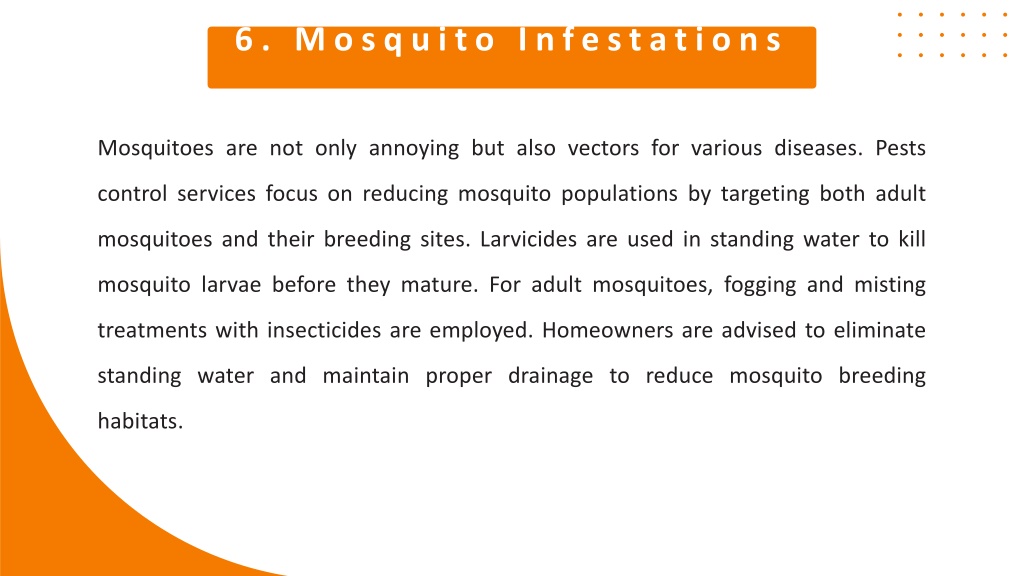 6. Mosquito Infestations

Mosquitoes are not only annoying but also vectors for various diseases. Pests control services focus on reducing mosquito populations by targeting both adult mosquitoes and their breeding sites. Larvicides are used in standing water to kill mosquito larvae before they mature. For adult mosquitoes, fogging and misting treatments with insecticides are employed. Homeowners are advised to eliminate standing water and maintain proper drainage to reduce mosquito breeding habitats.